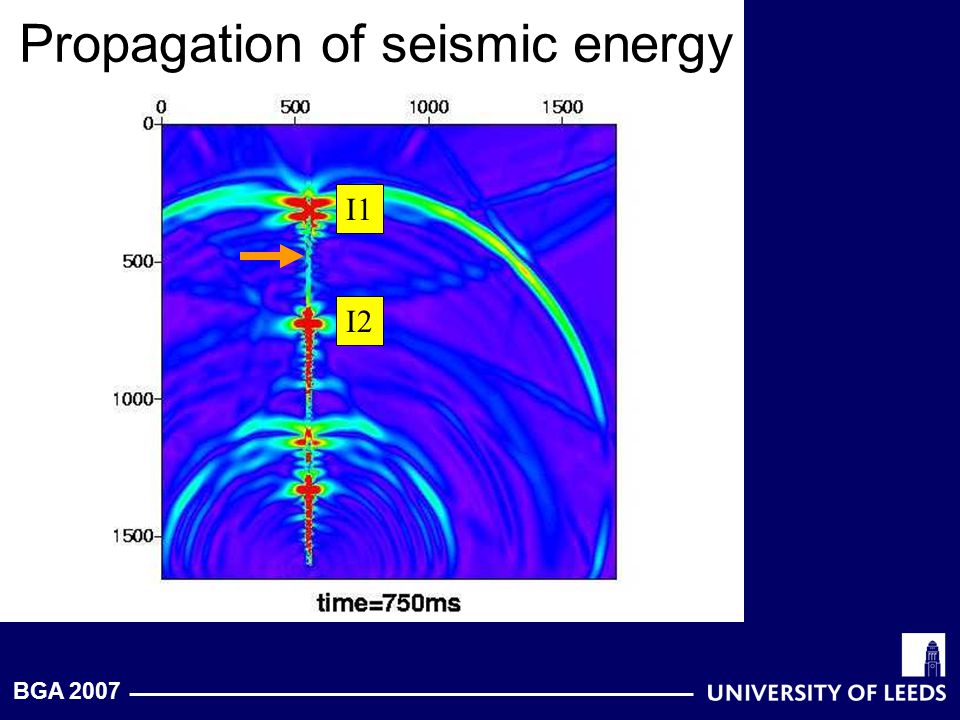 Propagation of seismic energy

0 500 1000 1500

0
500
1000
1500

I1

I2

time=750ms

BGA 2007

UNIVERSITY OF LEEDS